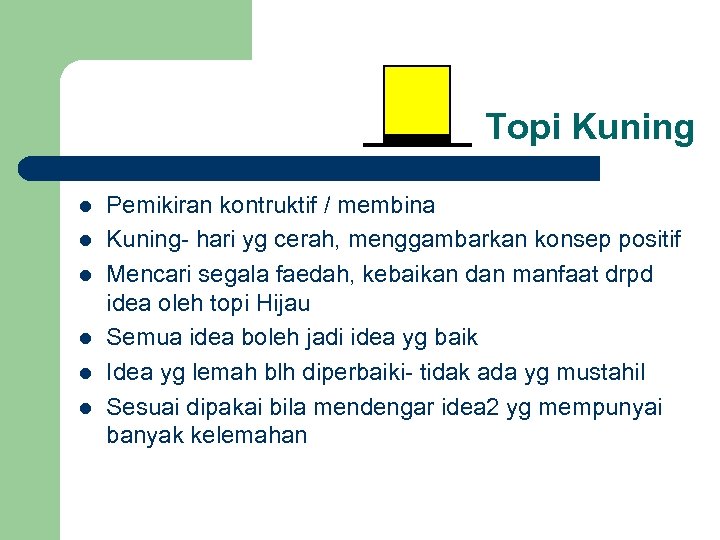 Topi Kuning

- Pemikiran kontruktif / membina
- Kuning- hari yg cerah, menggambarkan konsep positif
- Mencari segala faedah, kebaikan dan manfaat drpd idea oleh topi Hijau
- Semua idea boleh jadi idea yg baik
- Idea yg lemah blh diperbaiki- tidak ada yg mustahil
- Sesuai dipakai bila mendengar idea2 yg mempunyai banyak kelemahan